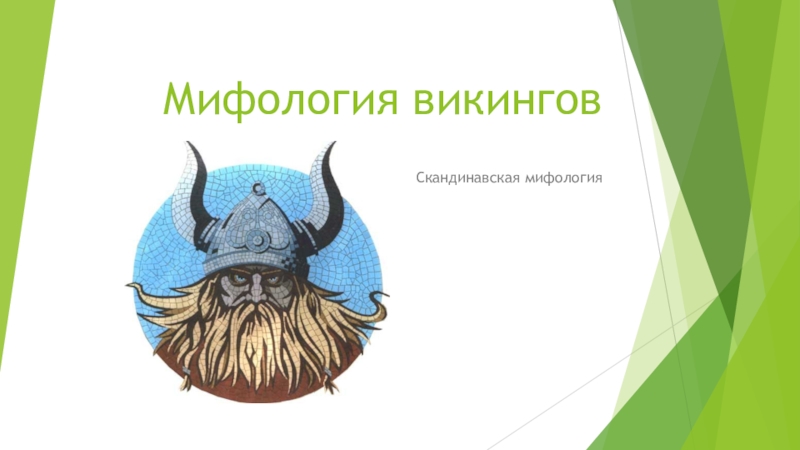 Мифология викингов

Скандинавская мифология